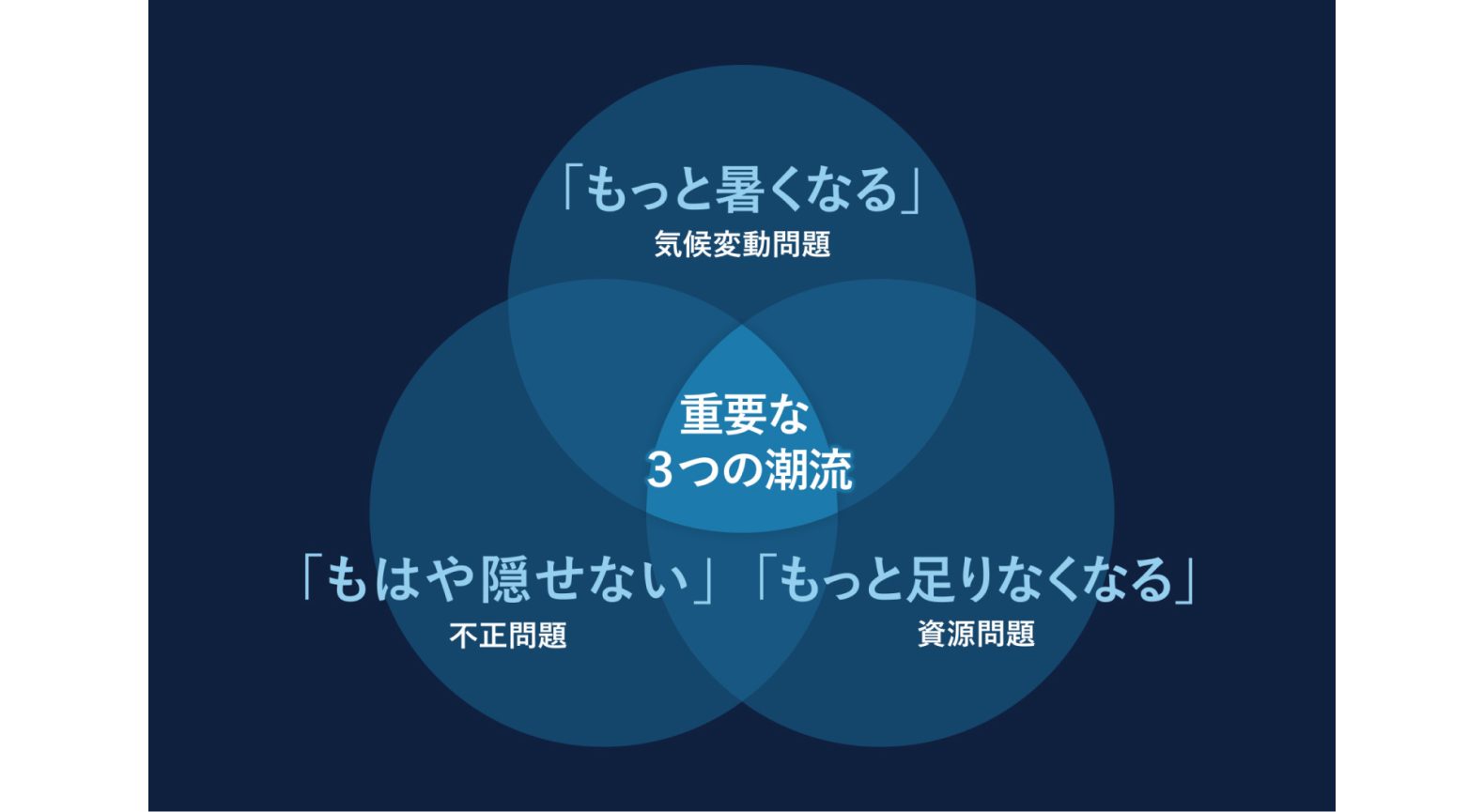 「もっと暑くなる」
気候変動問題

重要な
3つの潮流

「もはや隠せない」
不正問題

「もっと足りなくなる」
資源問題